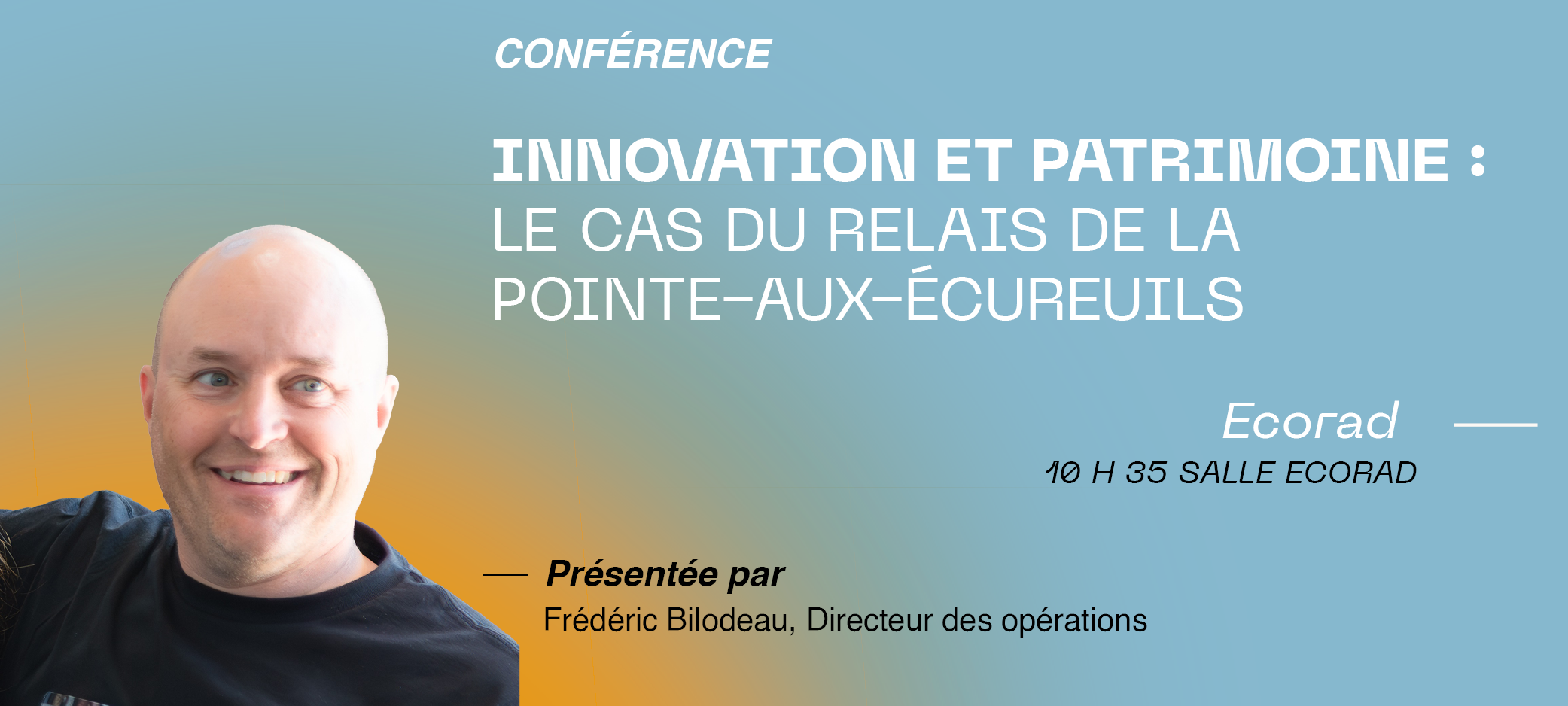 CONFÉRENCE

INNOVATION ET PATRIMOINE : LE CAS DU RELAIS DE LA POINTE-AUX-ÉCUREUILS

Ecorad

10 H 35 SALLE ECORAD

Présentée par
Frédéric Bilodeau, Directeur des opérations